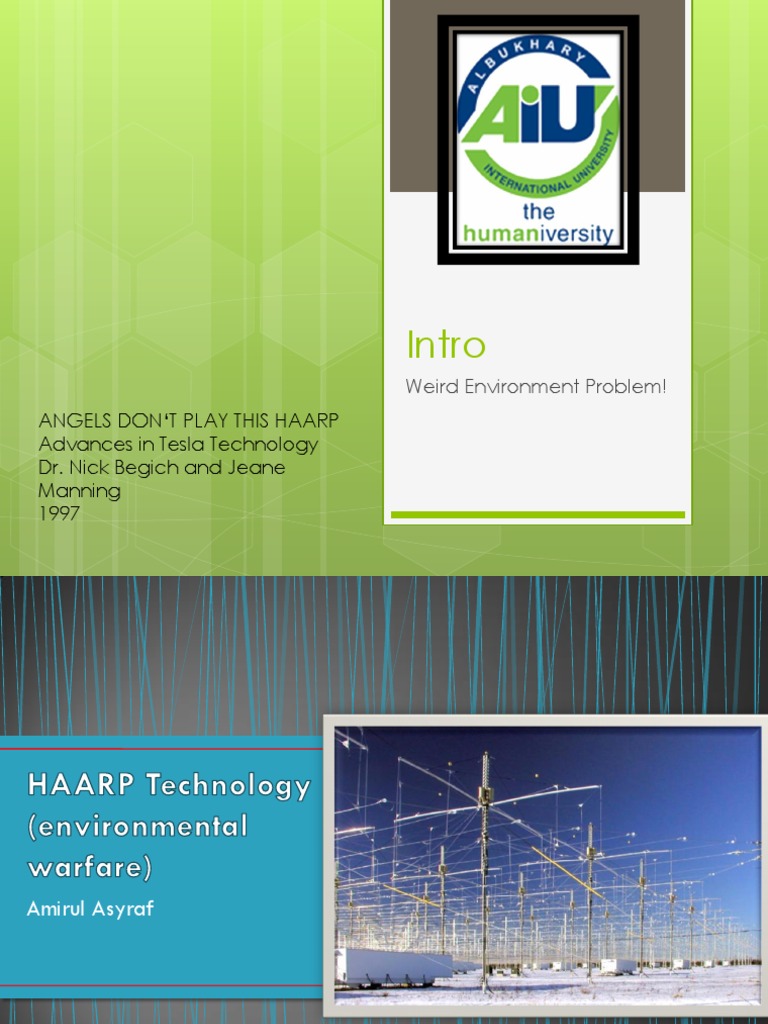 ALBUKHARY
AiU
INTERNATIONAL UNIVERSITY
the
humaniversity

Intro

Weird Environment Problem!

ANGELS DON'T PLAY THIS HAARP
Advances in Tesla Technology
Dr. Nick Begich and Jeane Manning
1997

HAARP Technology (environmental warfare)

Amirul Asyraf